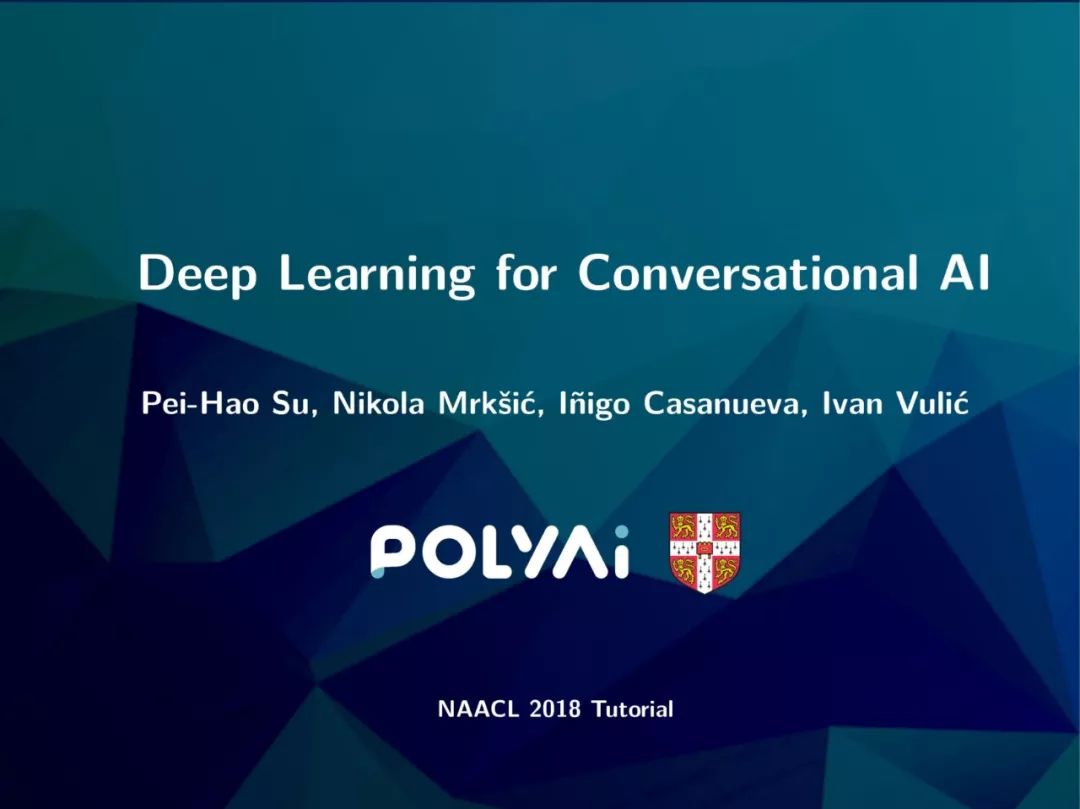 Deep Learning for Conversational AI

Pei-Hao Su, Nikola Mrkšić, Iñigo Casanueva, Ivan Vulić

POLYAi

NAACL 2018 Tutorial